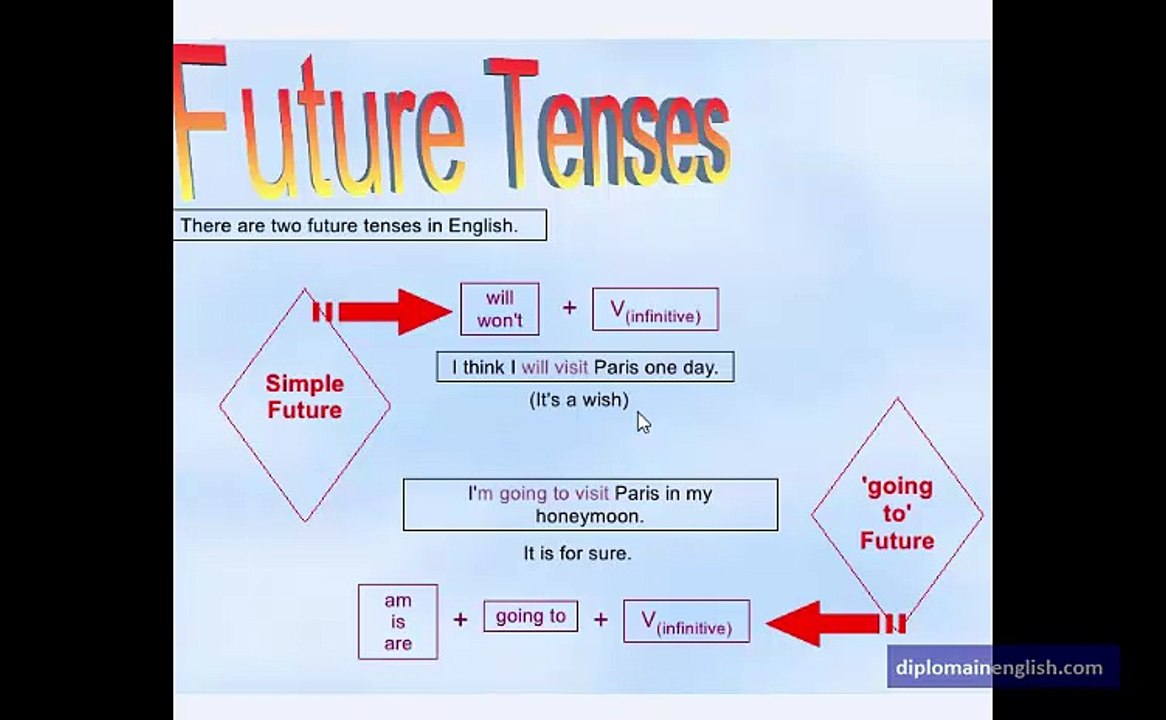 Future Tenses

There are two future tenses in English.

Simple Future

will
won't

+

$V_{(infinitive)}$

I think I will visit Paris one day.

(It's a wish)

I'm going to visit Paris in my honeymoon.

It is for sure.

'going to' Future

am
is
are

+

going to

+

$V_{(infinitive)}$

diplomainenglish.com